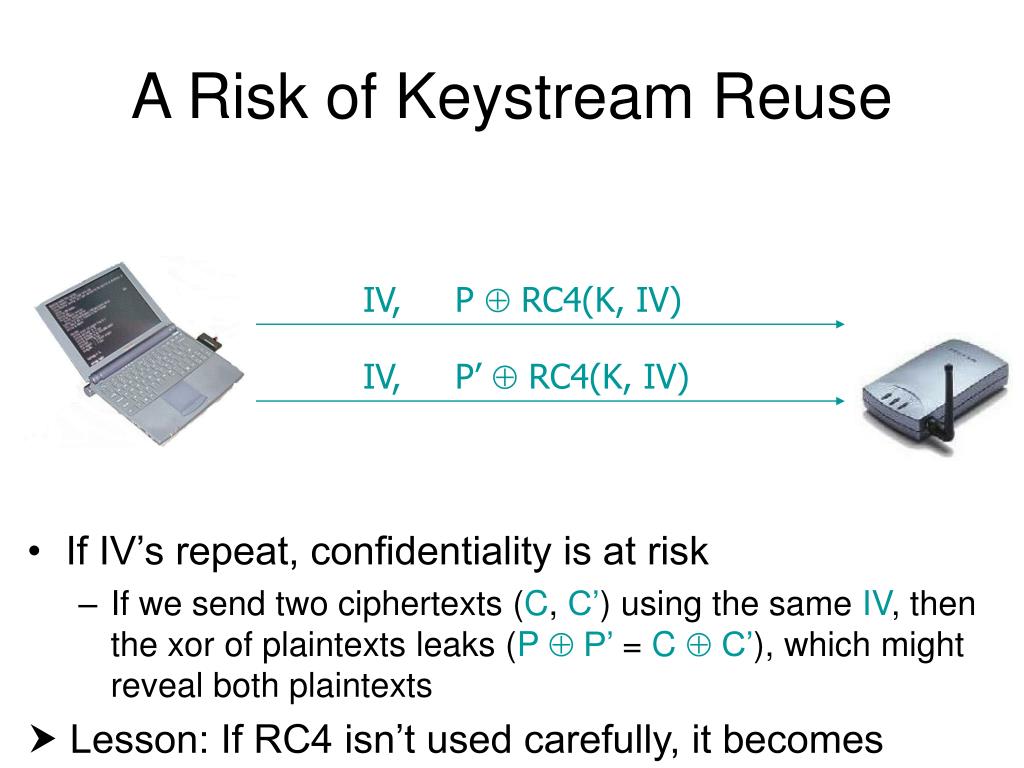 A Risk of Keystream Reuse

IV, P $\oplus$ RC4(K, IV)

IV, P' $\oplus$ RC4(K, IV)

• If IV's repeat, confidentiality is at risk

– If we send two ciphertexts (C, C') using the same IV, then the xor of plaintexts leaks (P $\oplus$ P' = C $\oplus$ C'), which might reveal both plaintexts

➤ Lesson: If RC4 isn't used carefully, it becomes